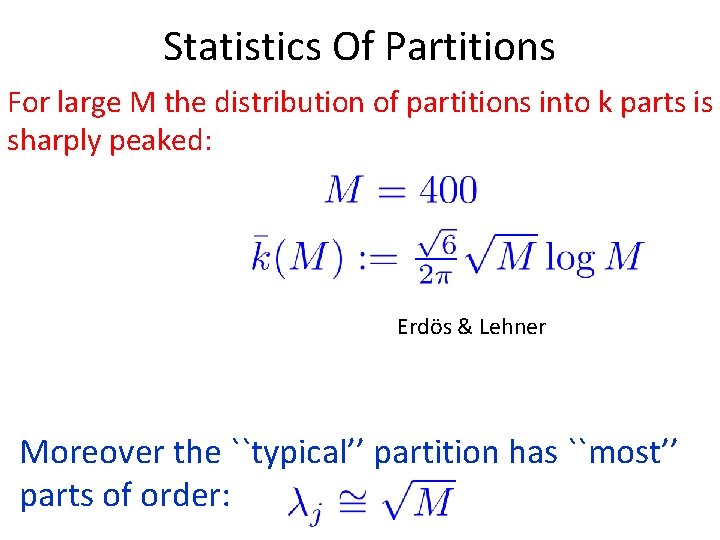 Statistics Of Partitions

For large M the distribution of partitions into k parts is sharply peaked:

$M = 400$

$\bar{k}(M) := \frac{\sqrt{6}}{2\pi}\sqrt{M}\log M$

Erdös & Lehner

Moreover the ``typical'' partition has ``most'' parts of order: $\lambda_j \cong \sqrt{M}$